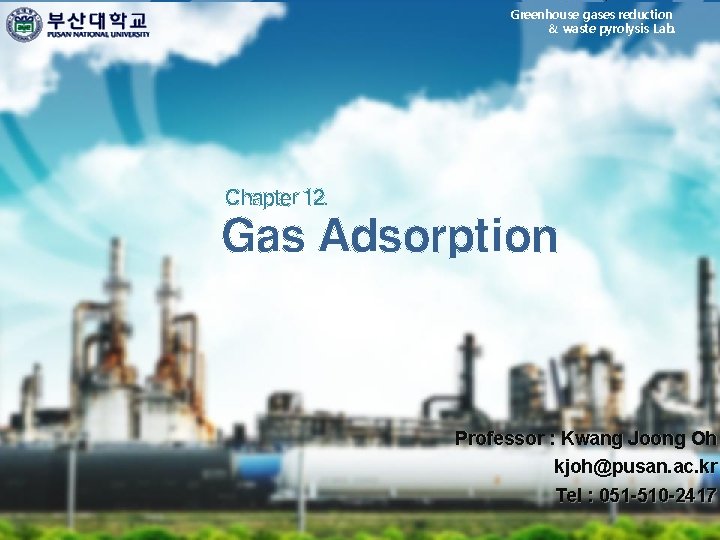 부산대학교
PUSAN NATIONAL UNIVERSITY

Greenhouse gases reduction
& waste pyrolysis Lab.

Chapter 12.
Gas Adsorption

Professor : Kwang Joong Oh
kjoh@pusan.ac.kr
Tel : 051-510-2417